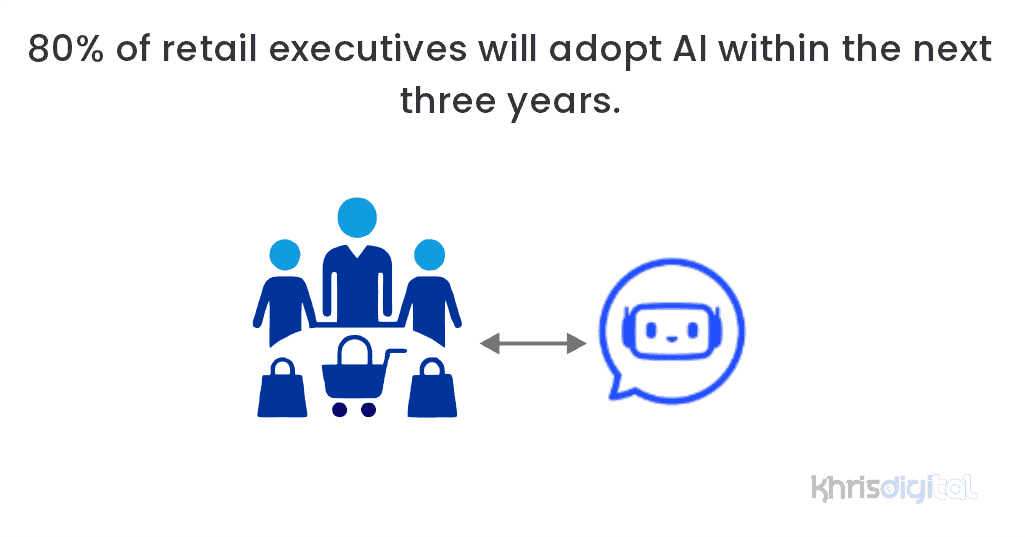 80% of retail executives will adopt AI within the next three years.

khrisdigital